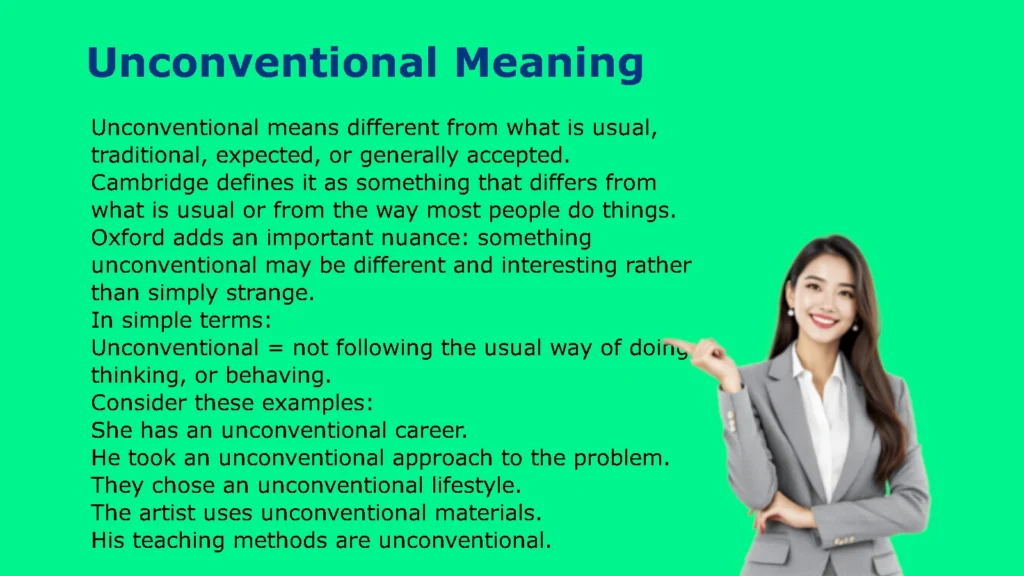 Unconventional Meaning

Unconventional means different from what is usual, traditional, expected, or generally accepted.
Cambridge defines it as something that differs from what is usual or from the way most people do things.
Oxford adds an important nuance: something unconventional may be different and interesting rather than simply strange.
In simple terms:
Unconventional = not following the usual way of doing, thinking, or behaving.
Consider these examples:
She has an unconventional career.
He took an unconventional approach to the problem.
They chose an unconventional lifestyle.
The artist uses unconventional materials.
His teaching methods are unconventional.